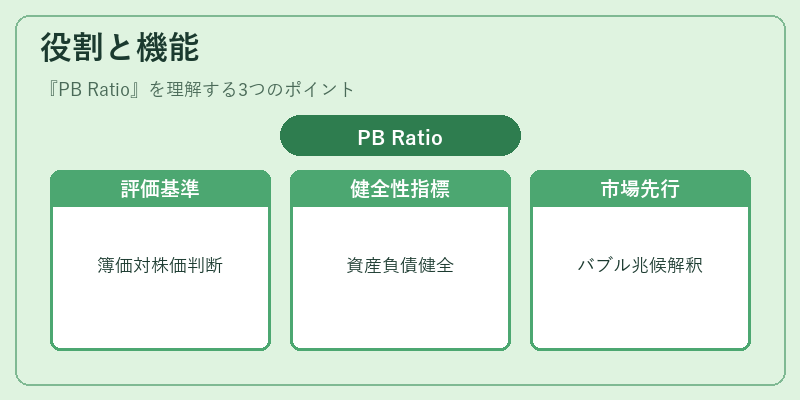 役割と機能

『PB Ratio』を理解する3つのポイント

PB Ratio

評価基準

簿価対株価判断

健全性指標

資産負債健全

市場先行

バブル兆候解釈